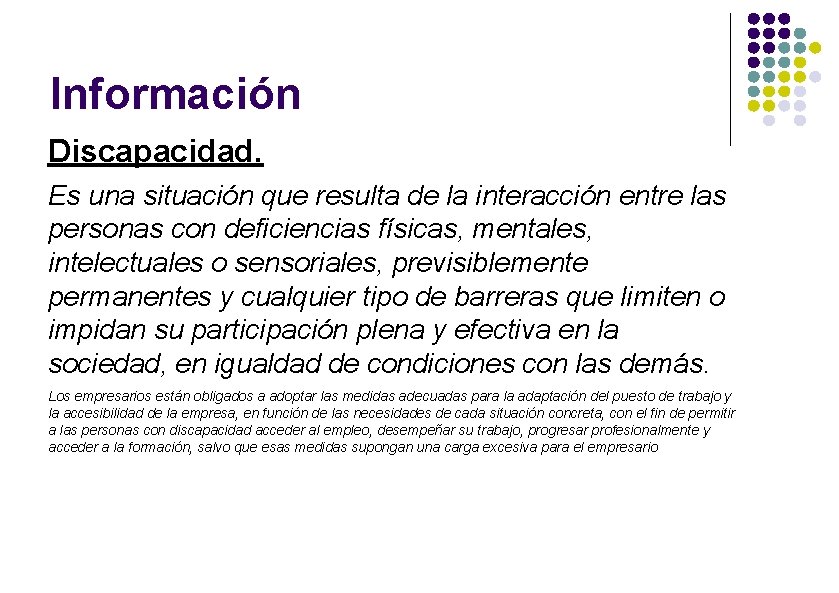 Información

Discapacidad.

Es una situación que resulta de la interacción entre las personas con deficiencias físicas, mentales, intelectuales o sensoriales, previsiblemente permanentes y cualquier tipo de barreras que limiten o impidan su participación plena y efectiva en la sociedad, en igualdad de condiciones con las demás.

Los empresarios están obligados a adoptar las medidas adecuadas para la adaptación del puesto de trabajo y la accesibilidad de la empresa, en función de las necesidades de cada situación concreta, con el fin de permitir a las personas con discapacidad acceder al empleo, desempeñar su trabajo, progresar profesionalmente y acceder a la formación, salvo que esas medidas supongan una carga excesiva para el empresario